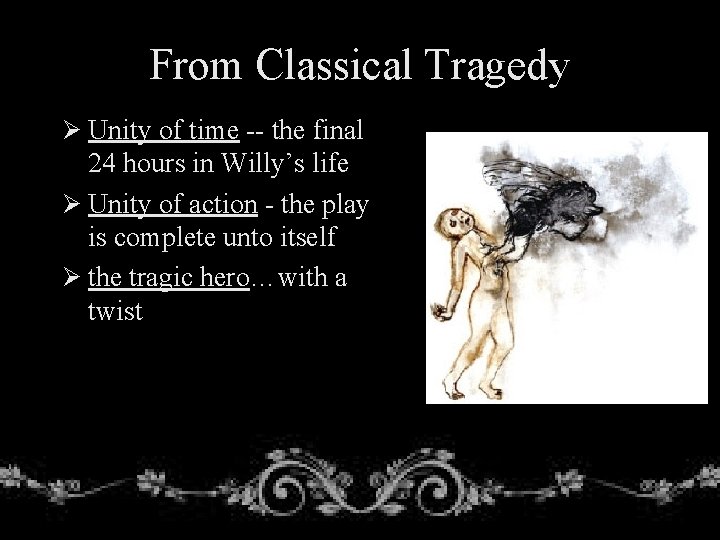 From Classical Tragedy

➢ Unity of time -- the final 24 hours in Willy's life

➢ Unity of action - the play is complete unto itself

➢ the tragic hero…with a twist